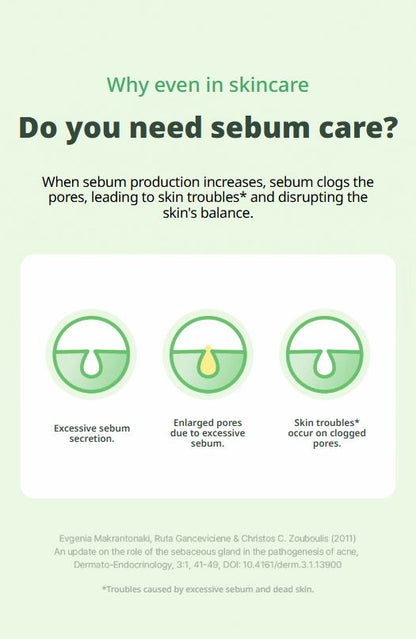 Why even in skincare

Do you need sebum care?

When sebum production increases, sebum clogs the pores, leading to skin troubles* and disrupting the skin's balance.

Excessive sebum secretion.

Enlarged pores due to excessive sebum.

Skin troubles* occur on clogged pores.

Evgenia Makrantonaki, Ruta Ganceviciene & Christos C. Zouboulis (2011) An update on the role of the sebaceous gland in the pathogenesis of acne, Dermato-Endocrinology, 3:1, 41-49, DOI: 10.4161/derm.3.1.13900

*Troubles caused by excessive sebum and dead skin.